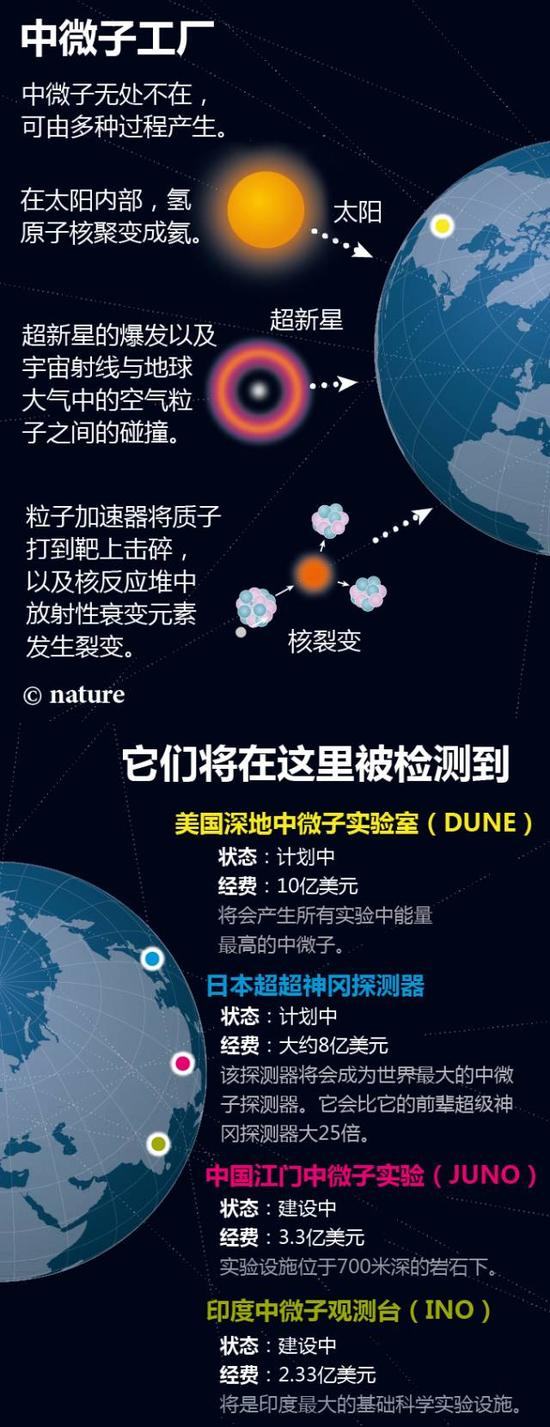 中微子工厂

中微子无处不在，可由多种过程产生。

在太阳内部，氢原子核聚变成氦。

太阳

超新星

超新星的爆发以及宇宙射线与地球大气中的空气粒子之间的碰撞。

粒子加速器将质子打到靶上击碎，以及核反应堆中放射性衰变元素发生裂变。

核裂变

© nature

它们将在这里被检测到

美国深地中微子实验室（DUNE）
状态：计划中
经费：10亿美元
将会产生所有实验中能量最高的中微子。

日本超超神冈探测器
状态：计划中
经费：大约8亿美元
该探测器将会成为世界最大的中微子探测器。它会比它的前辈超级神冈探测器大25倍。

中国江门中微子实验（JUNO）
状态：建设中
经费：3.3亿美元
实验设施位于700米深的岩石下。

印度中微子观测台（INO）
状态：建设中
经费：2.33亿美元
将是印度最大的基础科学实验设施。